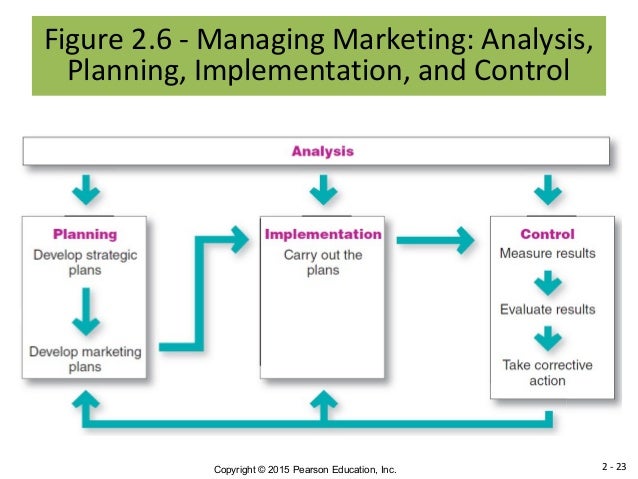 Figure 2.6 - Managing Marketing: Analysis, Planning, Implementation, and Control

Analysis

Planning
Develop strategic plans
Develop marketing plans

Implementation
Carry out the plans

Control
Measure results
Evaluate results
Take corrective action

Copyright © 2015 Pearson Education, Inc.

2 - 23